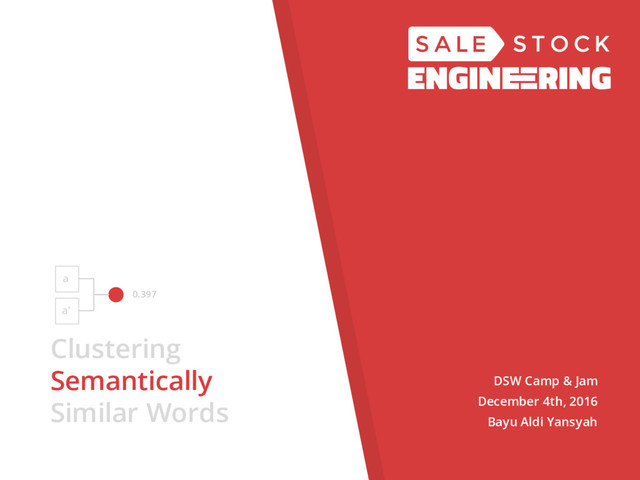 SALE STOCK
ENGINEERING

a
a'
0.397

Clustering
Semantically
Similar Words

DSW Camp & Jam
December 4th, 2016
Bayu Aldi Yansyah